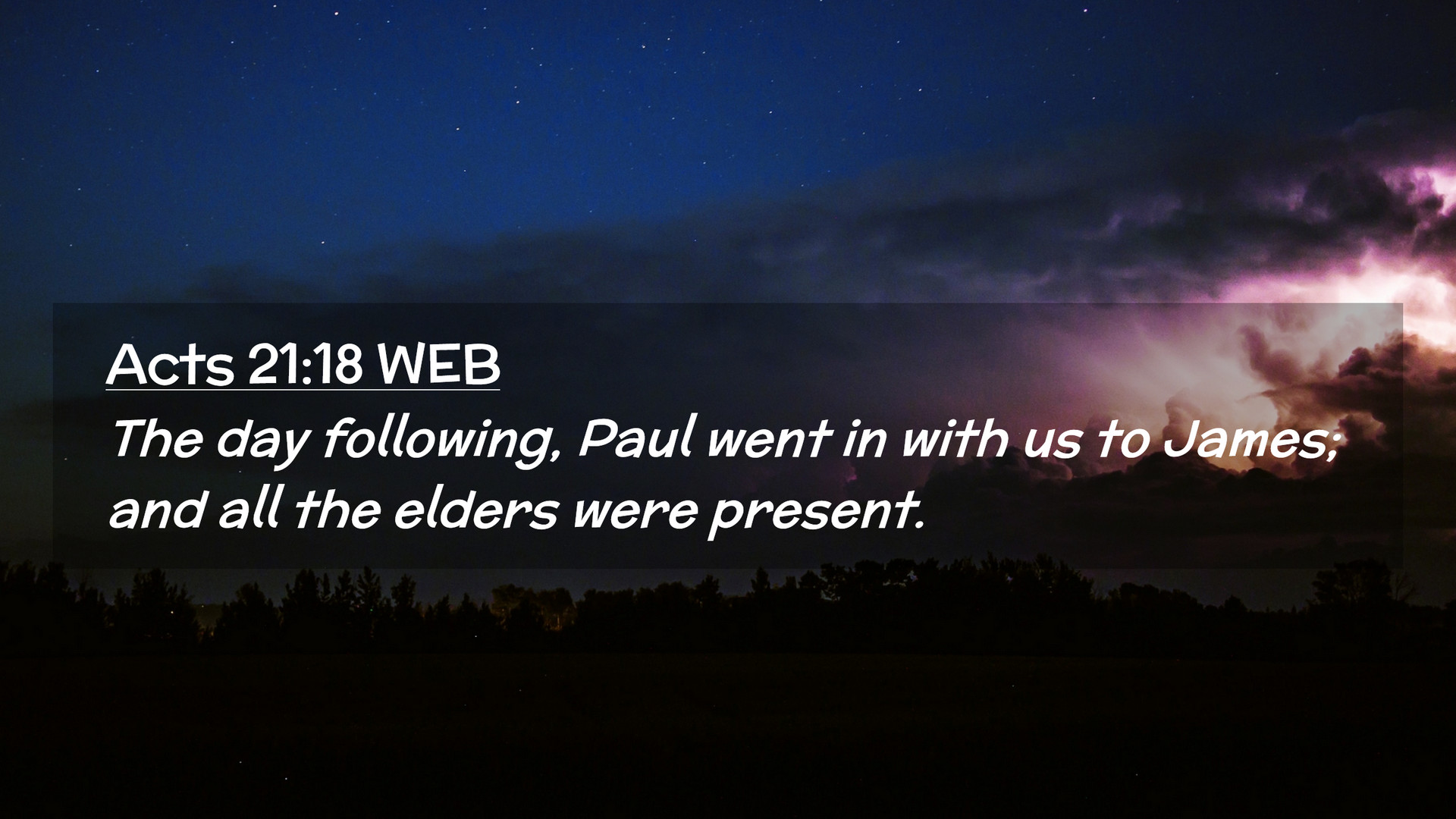 Acts 21:18 WEB

The day following, Paul went in with us to James; and all the elders were present.